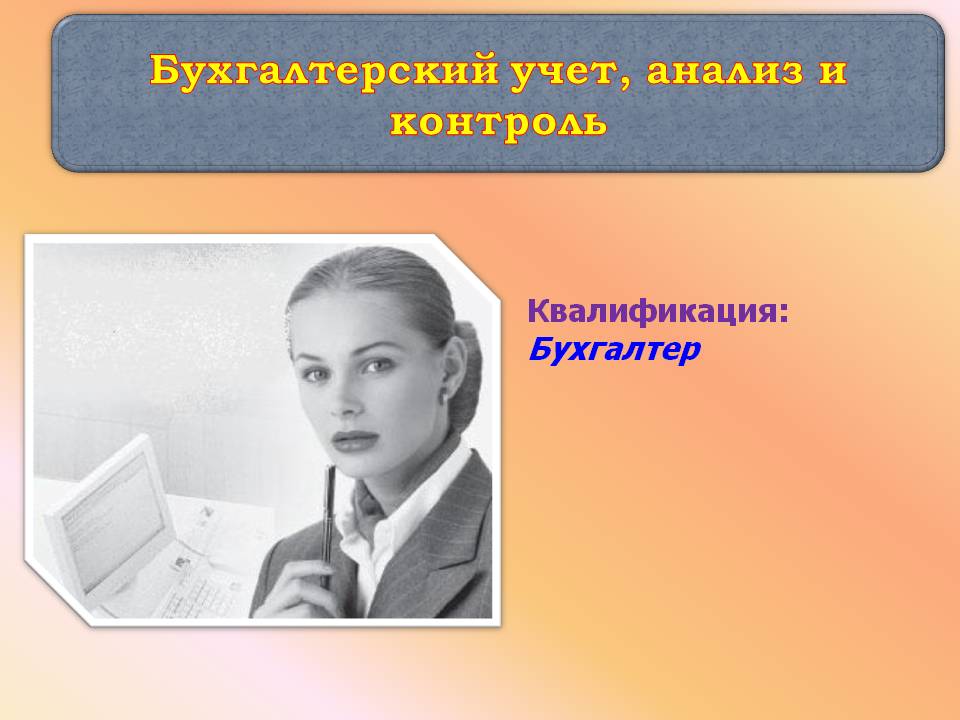 Бухгалтерский учет, анализ и контроль

Квалификация:
Бухгалтер